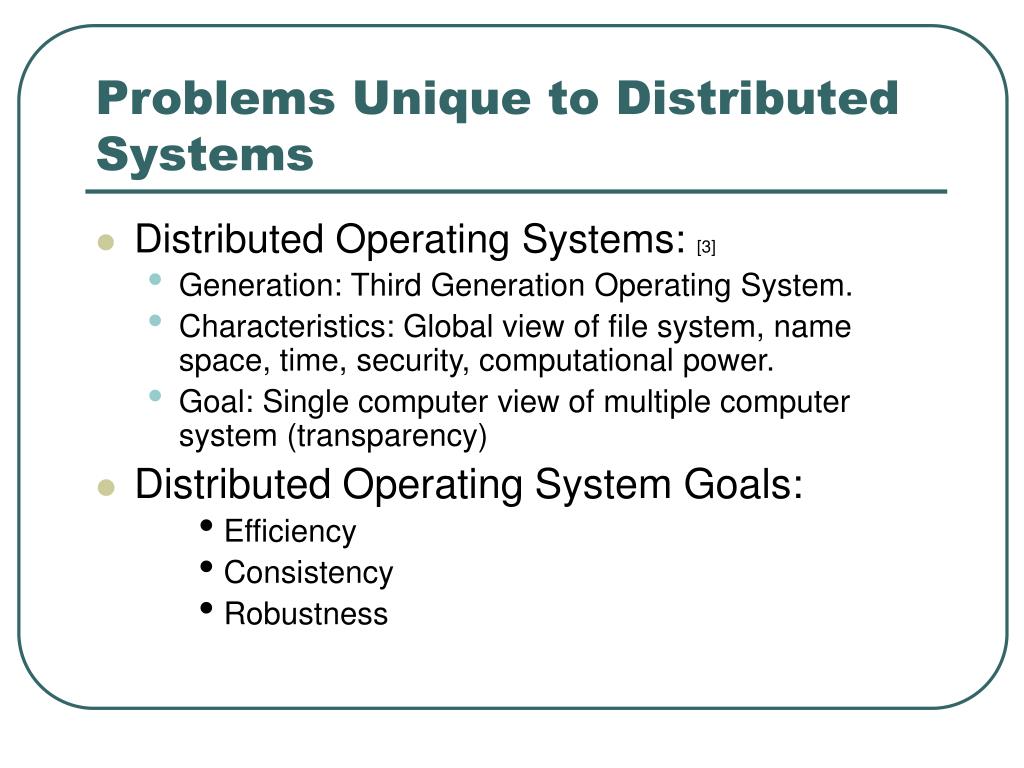 Problems Unique to Distributed Systems

- Distributed Operating Systems: [3]
  - Generation: Third Generation Operating System.
  - Characteristics: Global view of file system, name space, time, security, computational power.
  - Goal: Single computer view of multiple computer system (transparency)
- Distributed Operating System Goals:
  - Efficiency
  - Consistency
  - Robustness